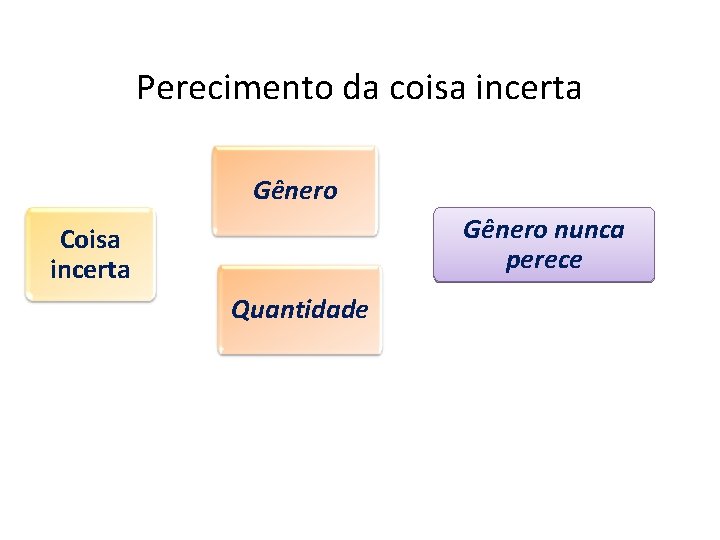 Perecimento da coisa incerta

Coisa incerta

Gênero

Quantidade

Gênero nunca perece